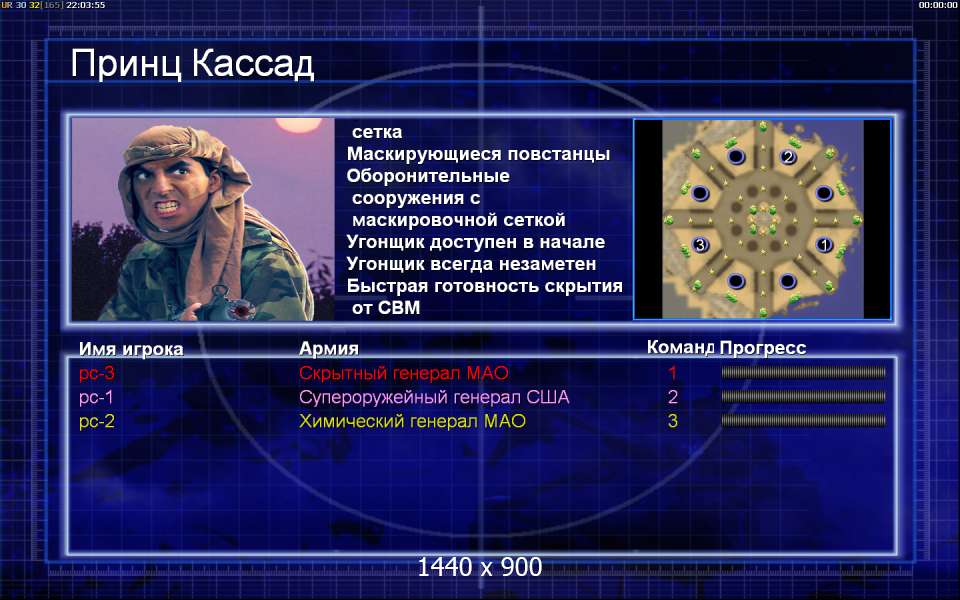 UR 30 32(165) 22:03:55

00:00:00

Принц Кассад

сетка
Маскирующиеся повстанцы
Оборонительные сооружения с маскировочной сеткой
Угонщик доступен в начале
Угонщик всегда незаметен
Быстрая готовность скрытия от СВМ

2
3
1

| Имя игрока | Армия | Команд | Прогресс |
|---|---|---|---|
| pc-3 | Скрытный генерал МАО | 1 | |
| pc-1 | Супероружейный генерал США | 2 | |
| pc-2 | Химический генерал МАО | 3 | |

1440 x 900